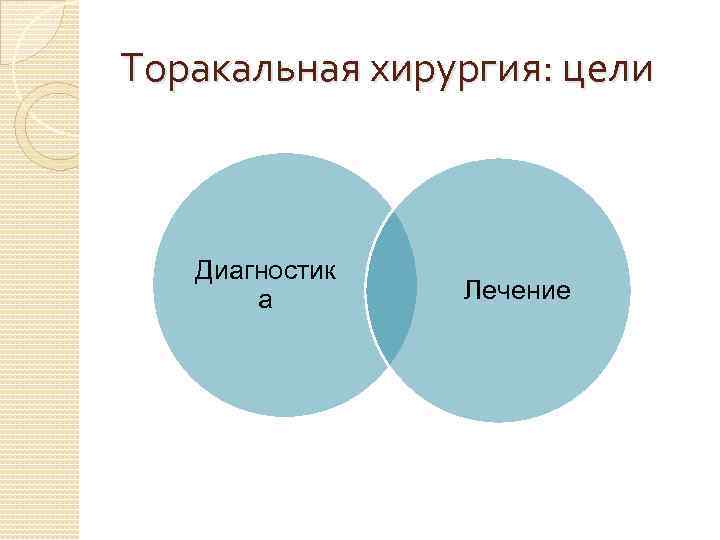 Торакальная хирургия: цели

Диагностика

Лечение